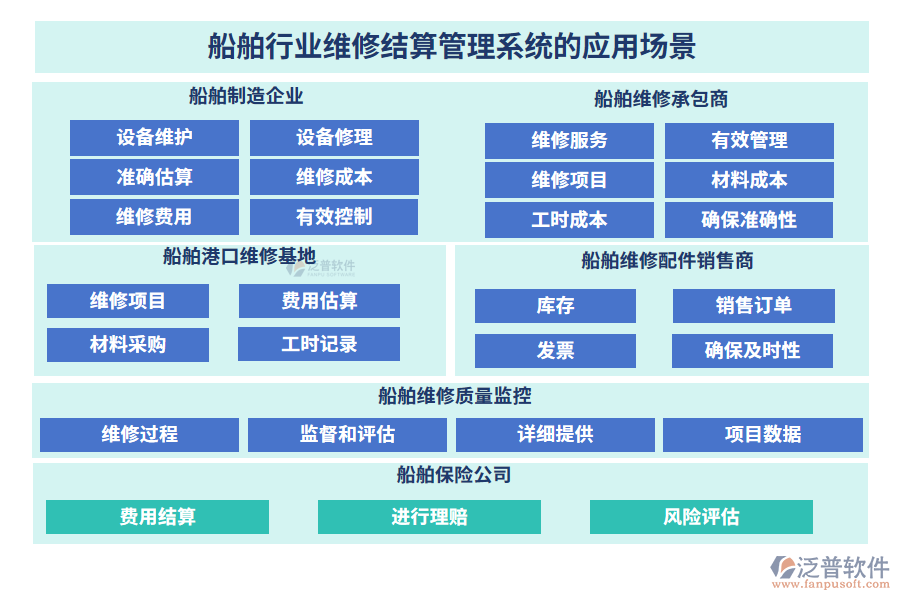 船舶行业维修结算管理系统的应用场景

船舶制造企业

设备维护
设备修理
准确估算
维修成本
维修费用
有效控制

船舶维修承包商

维修服务
有效管理
维修项目
材料成本
工时成本
确保准确性

船舶港口维修基地

泛普软件
FANPU SOFTWARE

维修项目
费用估算
材料采购
工时记录

船舶维修配件销售商

库存
销售订单
发票
确保及时性

船舶维修质量监控

维修过程
监督和评估
详细提供
项目数据

船舶保险公司

费用结算
进行理赔
风险评估

泛普软件
www.fanpusoft.com